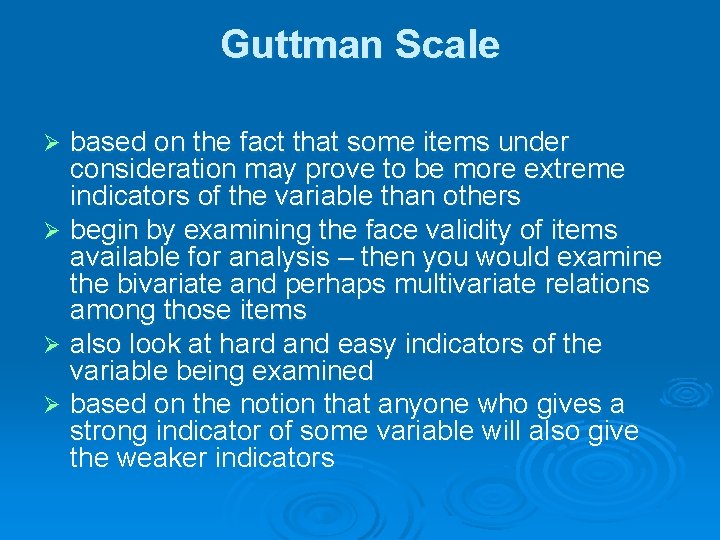 Guttman Scale

➢ based on the fact that some items under consideration may prove to be more extreme indicators of the variable than others
➢ begin by examining the face validity of items available for analysis – then you would examine the bivariate and perhaps multivariate relations among those items
➢ also look at hard and easy indicators of the variable being examined
➢ based on the notion that anyone who gives a strong indicator of some variable will also give the weaker indicators